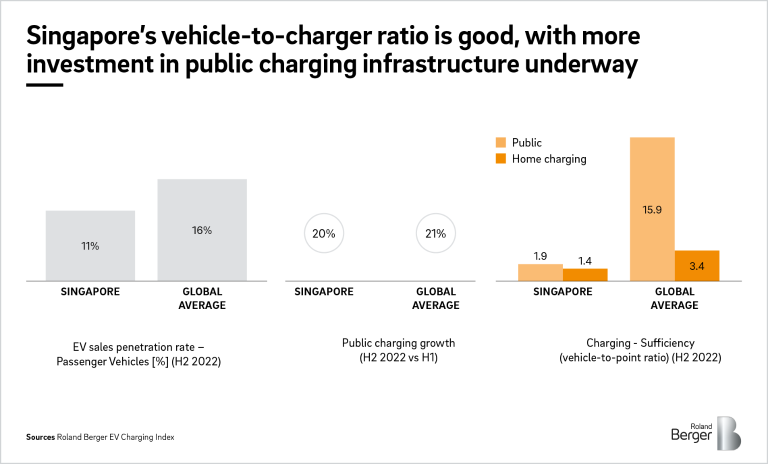 Singapore's vehicle-to-charger ratio is good, with more investment in public charging infrastructure underway

11%

16%

SINGAPORE

GLOBAL AVERAGE

EV sales penetration rate – Passenger Vehicles [%] (H2 2022)

20%

21%

SINGAPORE

GLOBAL AVERAGE

Public charging growth (H2 2022 vs H1)

Public

Home charging

1.9

1.4

15.9

3.4

SINGAPORE

GLOBAL AVERAGE

Charging - Sufficiency (vehicle-to-point ratio) (H2 2022)

Sources Roland Berger EV Charging Index

Roland Berger